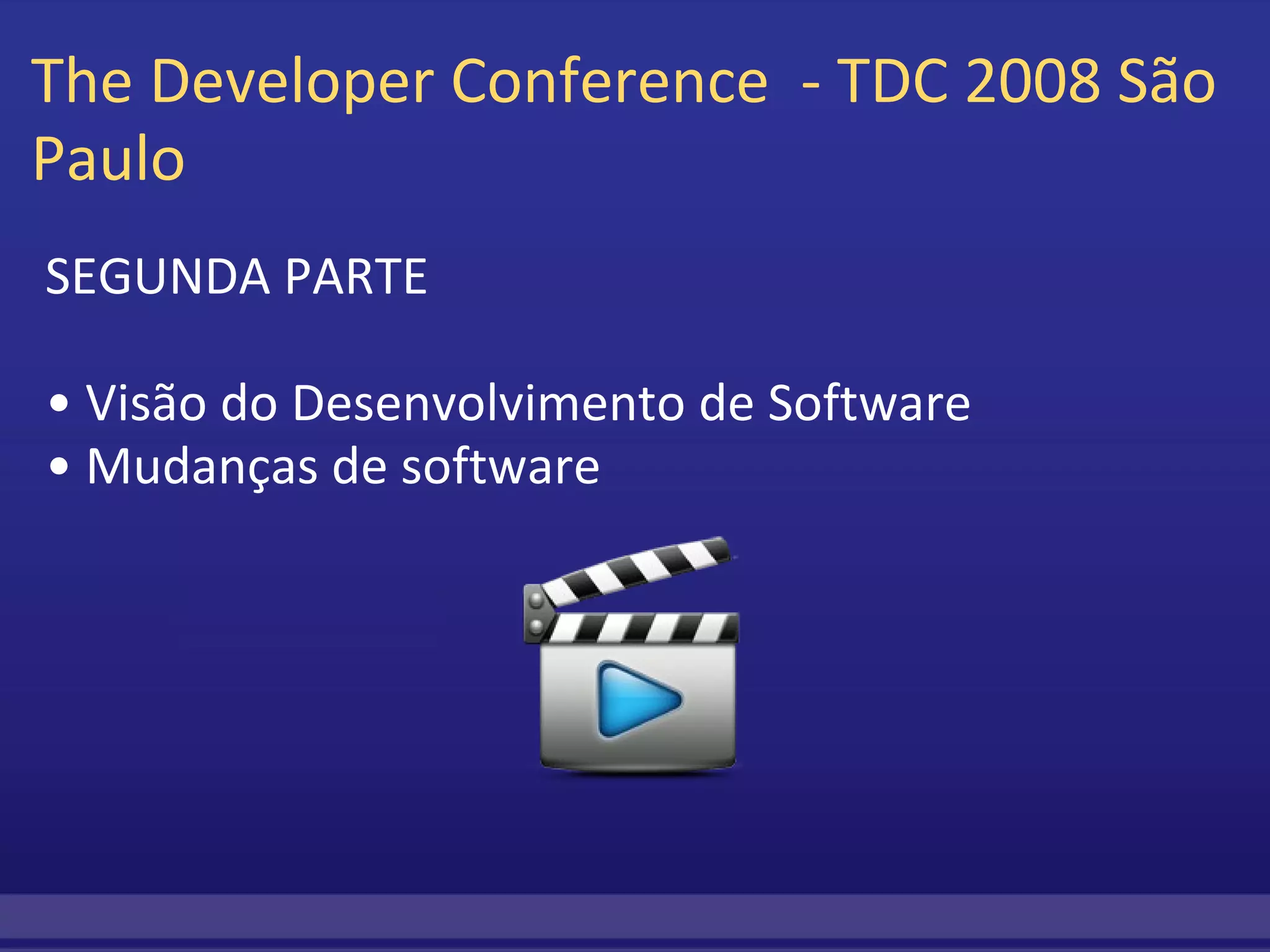 The Developer Conference - TDC 2008 São Paulo

SEGUNDA PARTE

• Visão do Desenvolvimento de Software
• Mudanças de software